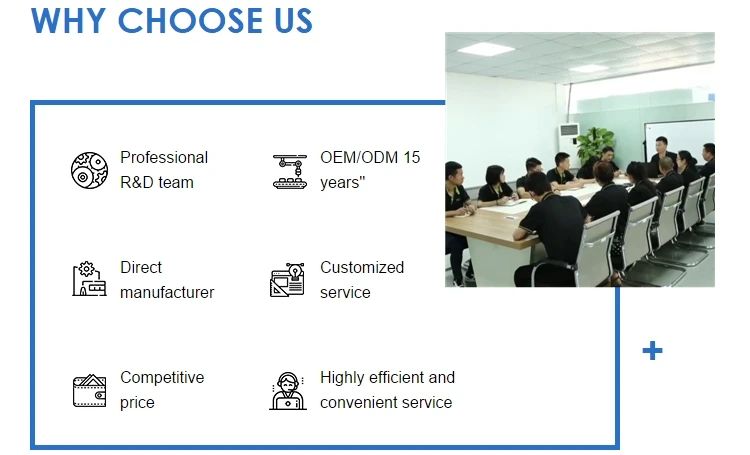 WHY CHOOSE US

Professional R&D team

OEM/ODM 15 years"

Direct manufacturer

Customized service

Competitive price

Highly efficient and convenient service

+